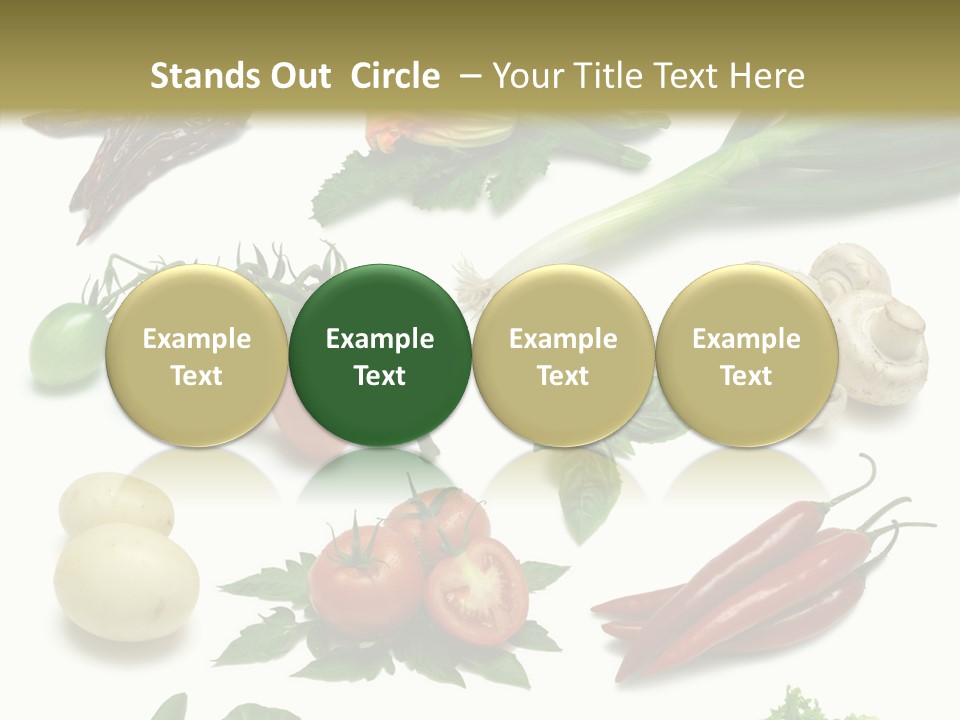 Stands Out Circle – Your Title Text Here

Example Text

Example Text

Example Text

Example Text